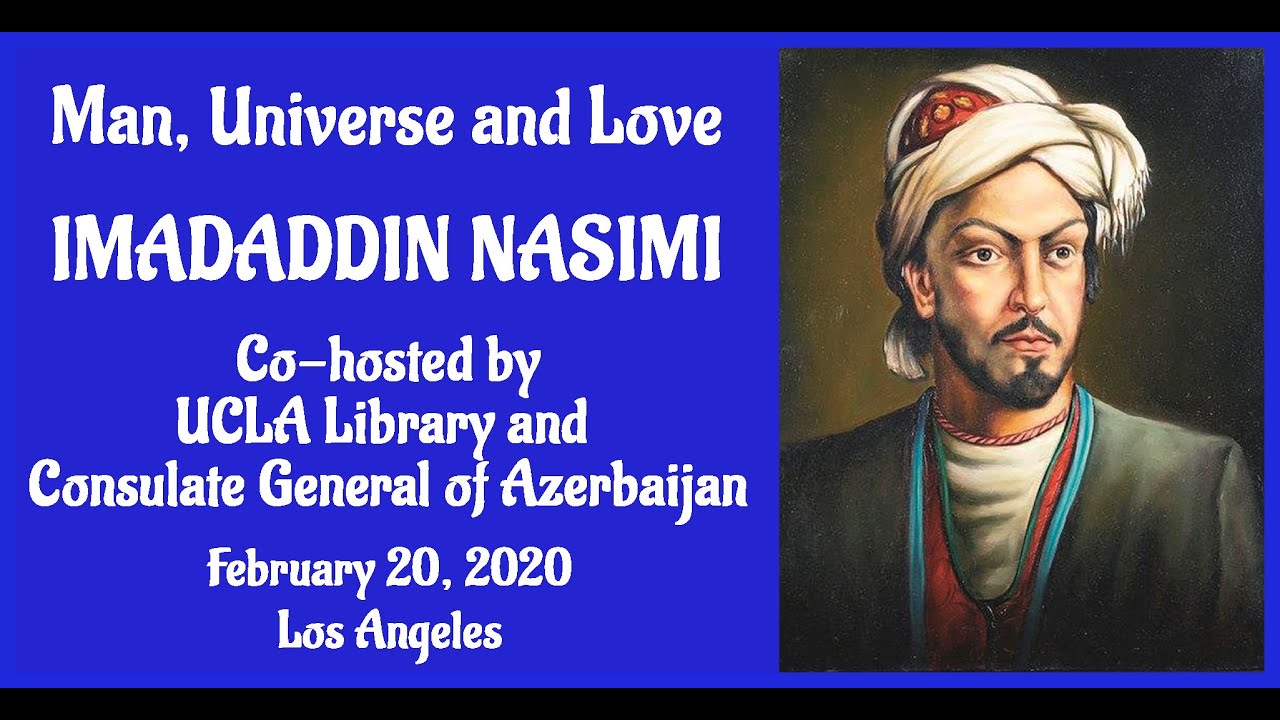 Man, Universe and Love

IMADADDIN NASIMI

Co-hosted by
UCLA Library and
Consulate General of Azerbaijan

February 20, 2020
Los Angeles